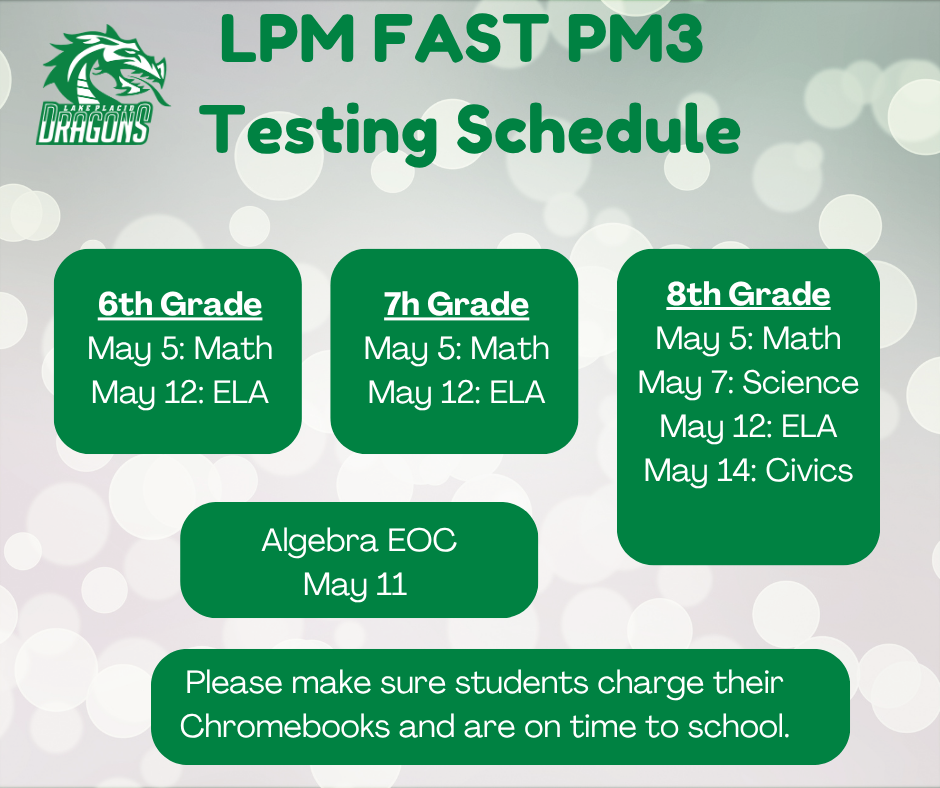 LAKE PLACID DRAGONS

LPM FAST PM3 Testing Schedule

6th Grade
May 5: Math
May 12: ELA

7h Grade
May 5: Math
May 12: ELA

8th Grade
May 5: Math
May 7: Science
May 12: ELA
May 14: Civics

Algebra EOC
May 11

Please make sure students charge their Chromebooks and are on time to school.